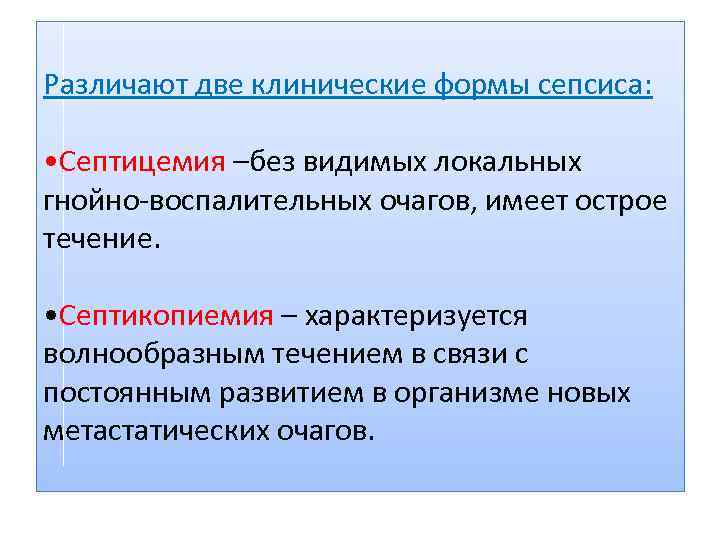 Различают две клинические формы сепсиса:

•Септицемия –без видимых локальных гнойно-воспалительных очагов, имеет острое течение.

•Септикопиемия – характеризуется волнообразным течением в связи с постоянным развитием в организме новых метастатических очагов.